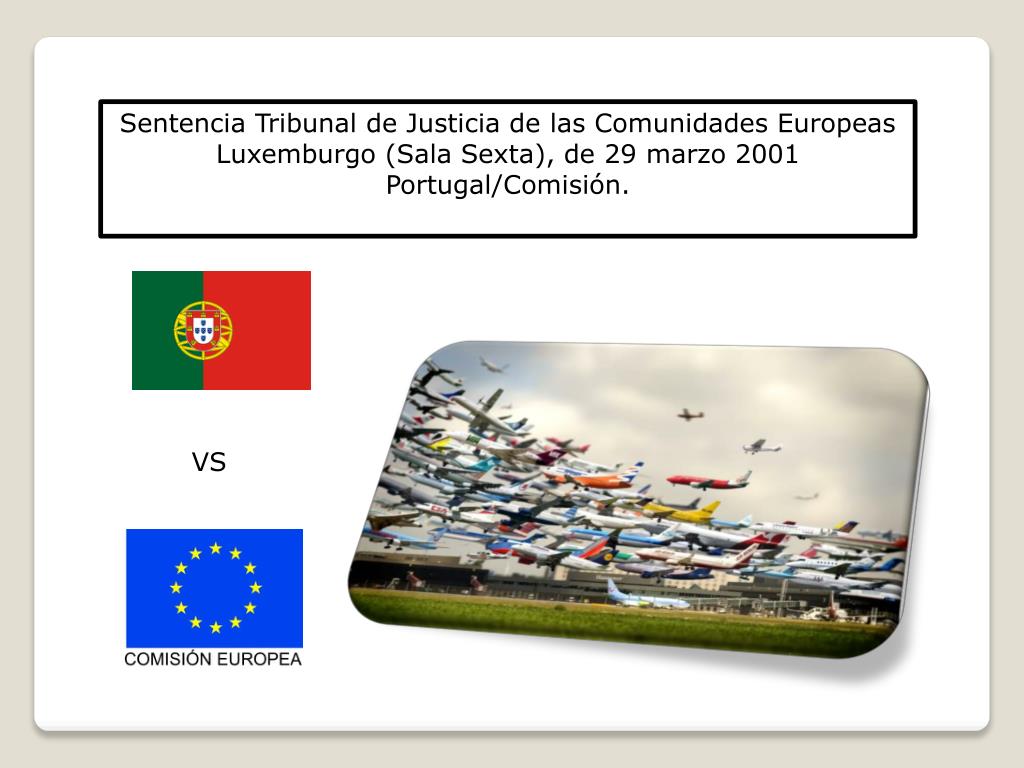 Sentencia Tribunal de Justicia de las Comunidades Europeas Luxemburgo (Sala Sexta), de 29 marzo 2001 Portugal/Comisión.

VS

COMISIÓN EUROPEA